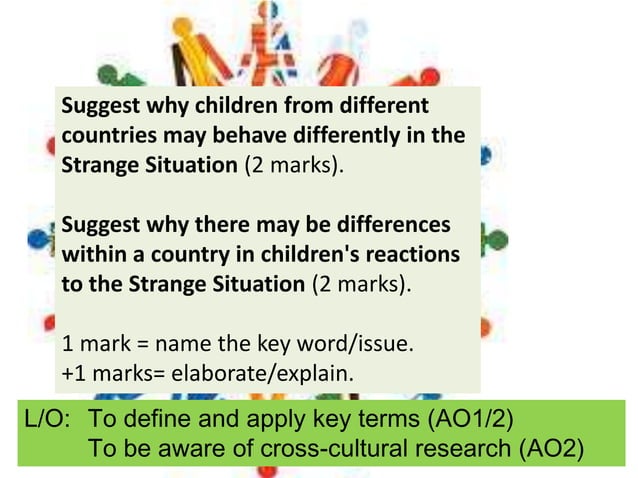 Suggest why children from different countries may behave differently in the Strange Situation (2 marks).

Suggest why there may be differences within a country in children's reactions to the Strange Situation (2 marks).

1 mark = name the key word/issue.
+1 marks= elaborate/explain.

L/O: To define and apply key terms (AO1/2)
To be aware of cross-cultural research (AO2)